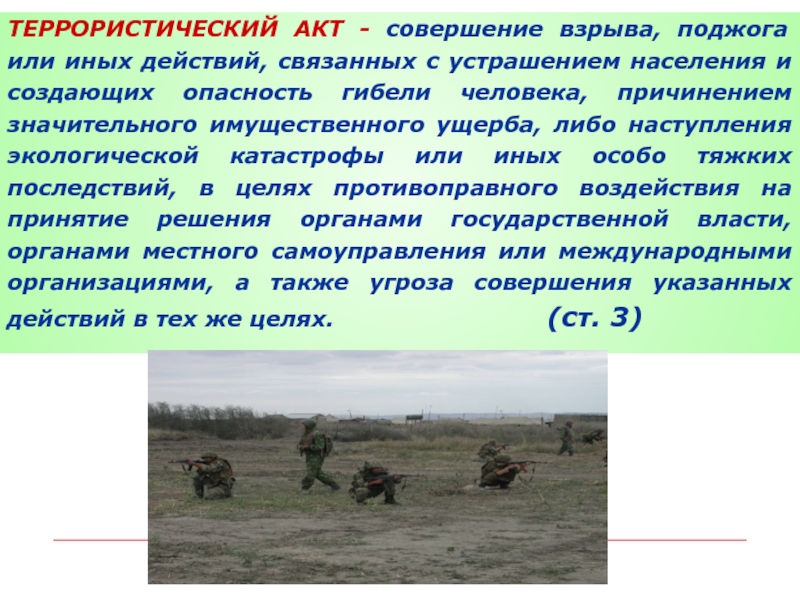 ТЕРРОРИСТИЧЕСКИЙ АКТ - совершение взрыва, поджога или иных действий, связанных с устрашением населения и создающих опасность гибели человека, причинением значительного имущественного ущерба, либо наступления экологической катастрофы или иных особо тяжких последствий, в целях противоправного воздействия на принятие решения органами государственной власти, органами местного самоуправления или международными организациями, а также угроза совершения указанных действий в тех же целях. (ст. 3)